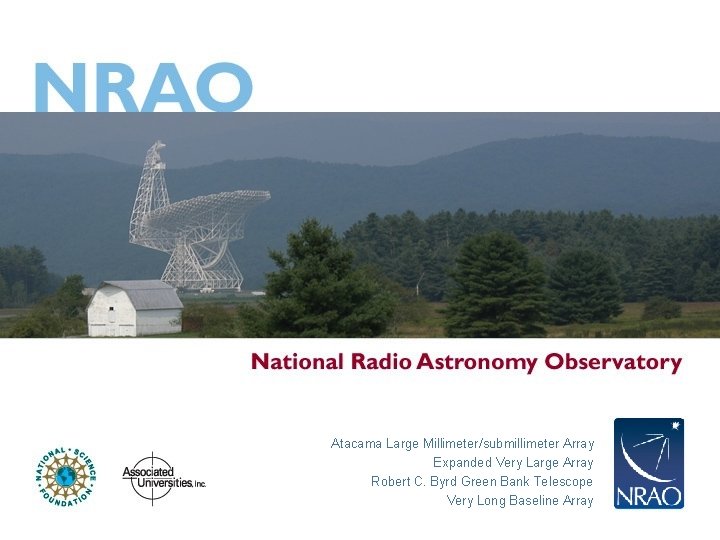 NRAO

National Radio Astronomy Observatory

NATIONAL SCIENCE FOUNDATION

Associated Universities, Inc.

Atacama Large Millimeter/submillimeter Array
Expanded Very Large Array
Robert C. Byrd Green Bank Telescope
Very Long Baseline Array

NRAO